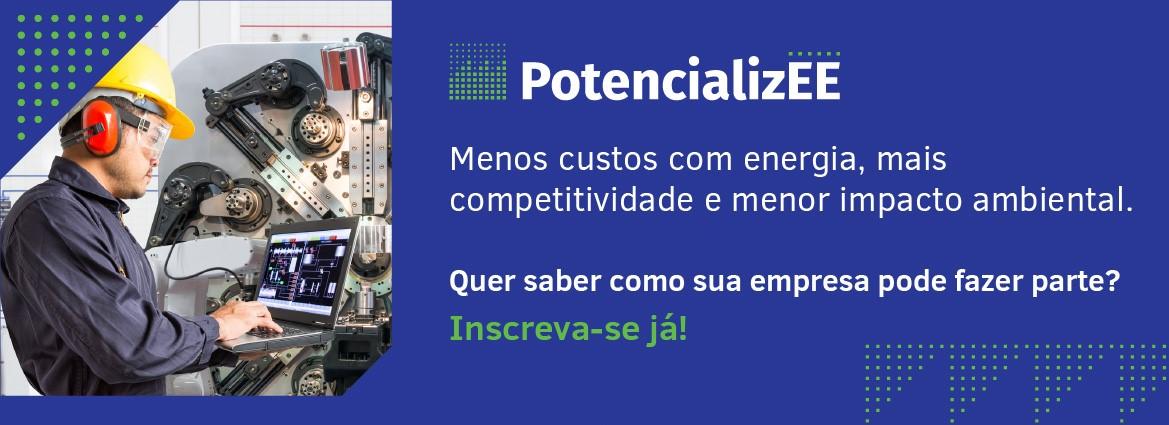 PotencializEE

Menos custos com energia, mais competitividade e menor impacto ambiental.

Quer saber como sua empresa pode fazer parte?

Inscreva-se já!